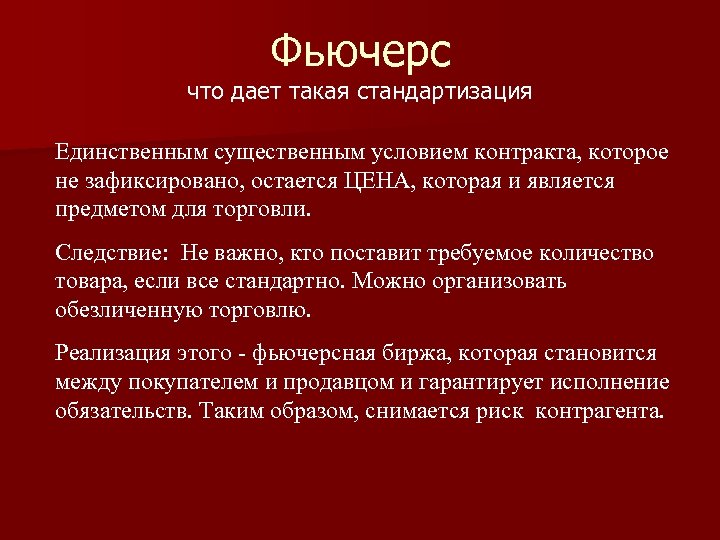 Фьючерс
что дает такая стандартизация

Единственным существенным условием контракта, которое не зафиксировано, остается ЦЕНА, которая и является предметом для торговли.

Следствие: Не важно, кто поставит требуемое количество товара, если все стандартно. Можно организовать обезличенную торговлю.

Реализация этого - фьючерсная биржа, которая становится между покупателем и продавцом и гарантирует исполнение обязательств. Таким образом, снимается риск контрагента.